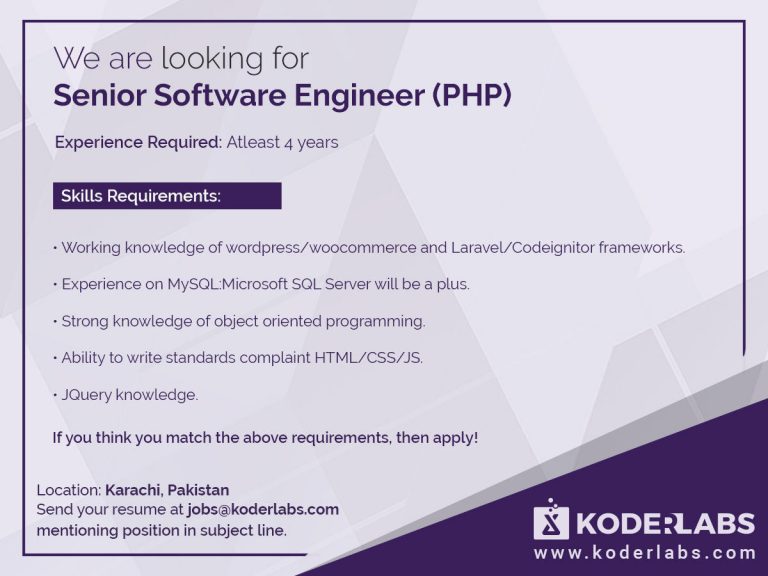 We are looking for
Senior Software Engineer (PHP)

Experience Required: Atleast 4 years

Skills Requirements:

• Working knowledge of wordpress/woocommerce and Laravel/Codeignitor frameworks.

• Experience on MySQL:Microsoft SQL Server will be a plus.

• Strong knowledge of object oriented programming.

• Ability to write standards complaint HTML/CSS/JS.

• JQuery knowledge.

If you think you match the above requirements, then apply!

Location: Karachi, Pakistan
Send your resume at jobs@koderlabs.com
mentioning position in subject line.

KODERLABS
www.koderlabs.com